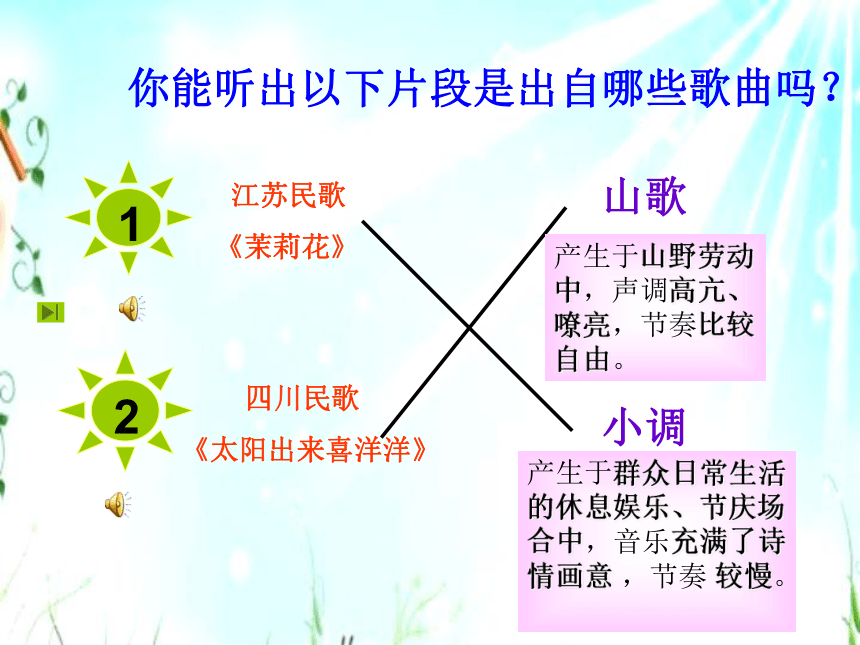 你能听出以下片段是出自哪些歌曲吗？

1

江苏民歌

《茉莉花》

2

四川民歌

《太阳出来喜洋洋》

山歌

产生于山野劳动中，声调高亢、嘹亮，节奏比较自由。

小调

产生于群众日常生活的休息娱乐、节庆场合中，音乐充满了诗情画意，节奏 较慢。